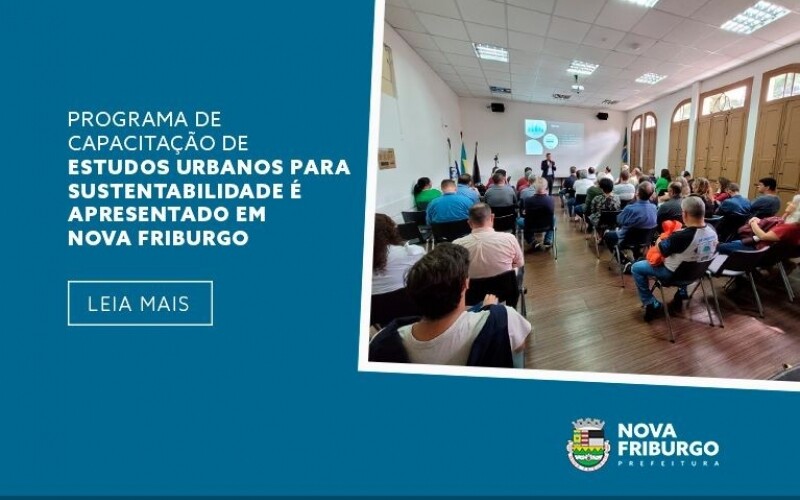 PROGRAMA DE CAPACITAÇÃO DE ESTUDOS URBANOS PARA SUSTENTABILIDADE É APRESENTADO EM NOVA FRIBURGO

LEIA MAIS

NOVA FRIBURGO
PREFEITURA